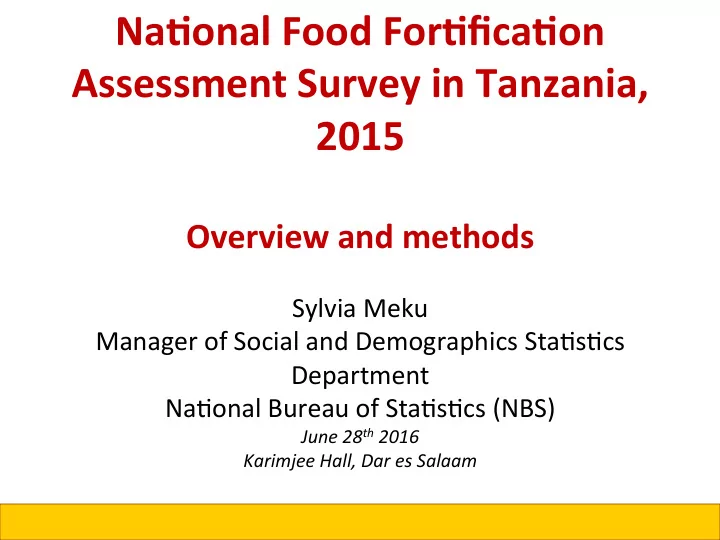 National Food Fortification Assessment Survey in Tanzania, 2015

Overview and methods

Sylvia Meku
Manager of Social and Demographics Statistics Department
National Bureau of Statistics (NBS)
June 28$^{th}$ 2016
Karimjee Hall, Dar es Salaam